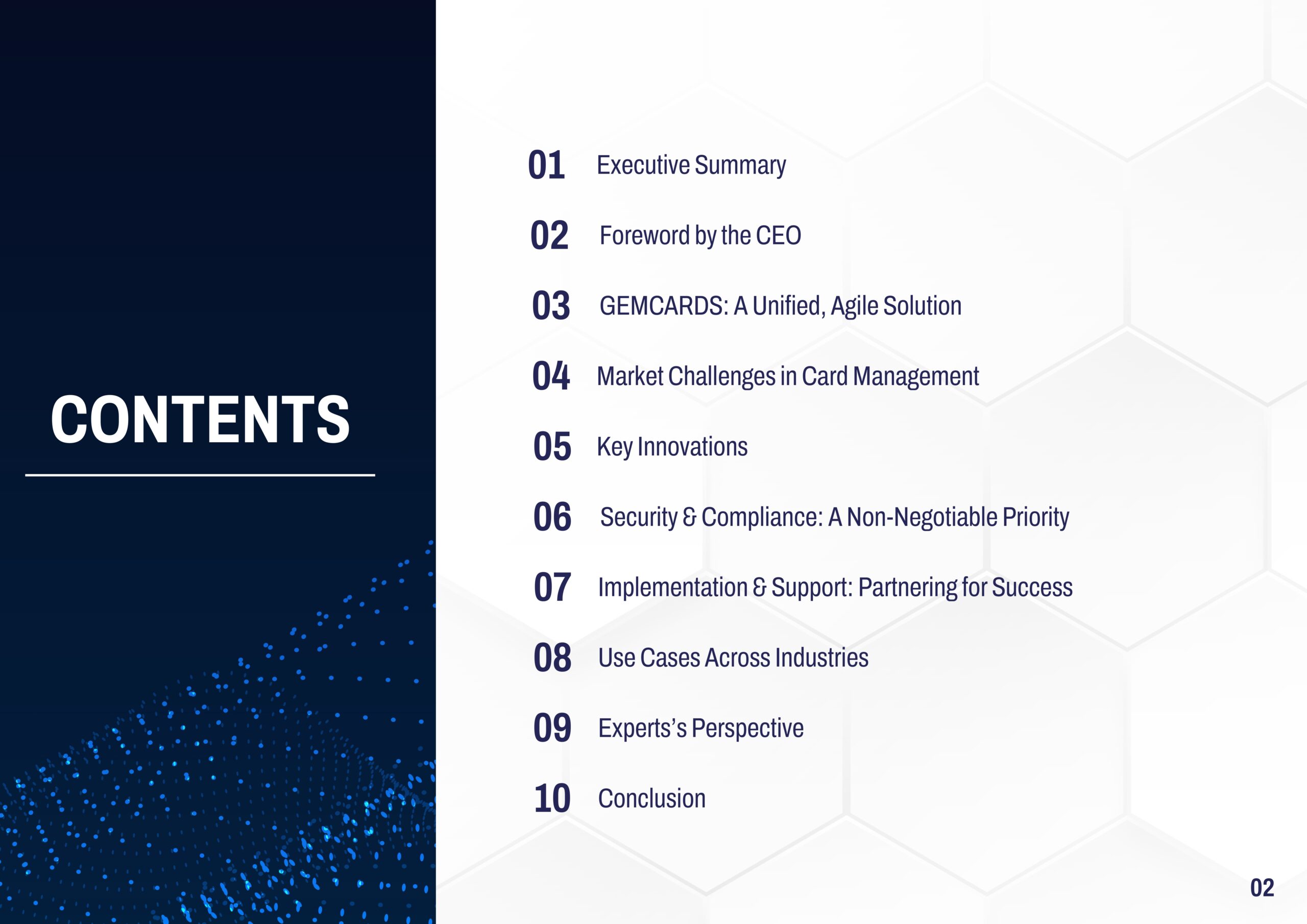 CONTENTS

01 Executive Summary

02 Foreword by the CEO

03 GEMCARDS: A Unified, Agile Solution

04 Market Challenges in Card Management

05 Key Innovations

06 Security & Compliance: A Non-Negotiable Priority

07 Implementation & Support: Partnering for Success

08 Use Cases Across Industries

09 Experts's Perspective

10 Conclusion

02